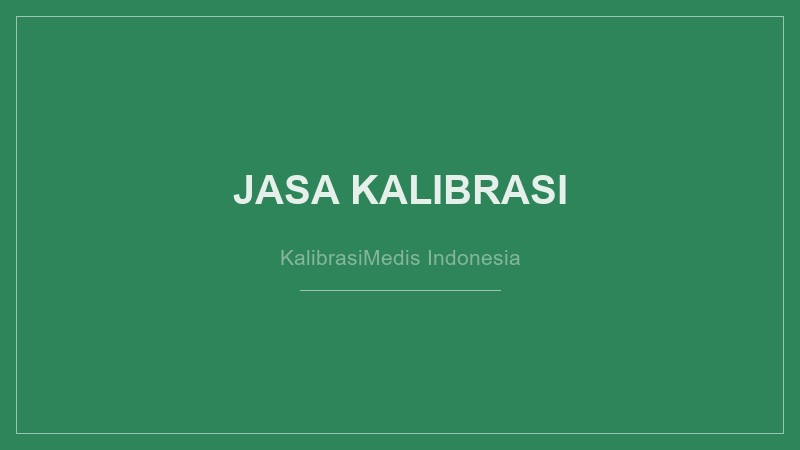 JASA KALIBRASI

KalibrasiMedis Indonesia